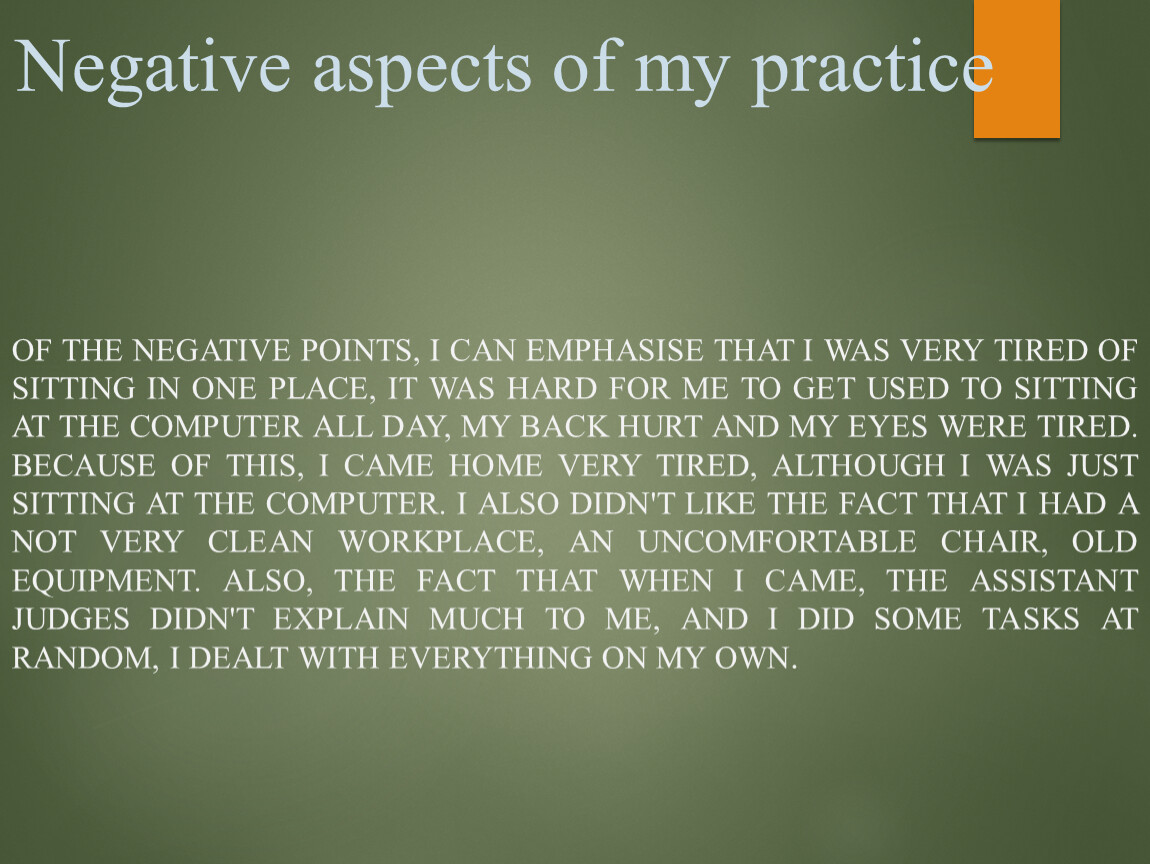 Negative aspects of my practice

OF THE NEGATIVE POINTS, I CAN EMPHASISE THAT I WAS VERY TIRED OF SITTING IN ONE PLACE, IT WAS HARD FOR ME TO GET USED TO SITTING AT THE COMPUTER ALL DAY, MY BACK HURT AND MY EYES WERE TIRED. BECAUSE OF THIS, I CAME HOME VERY TIRED, ALTHOUGH I WAS JUST SITTING AT THE COMPUTER. I ALSO DIDN'T LIKE THE FACT THAT I HAD A NOT VERY CLEAN WORKPLACE, AN UNCOMFORTABLE CHAIR, OLD EQUIPMENT. ALSO, THE FACT THAT WHEN I CAME, THE ASSISTANT JUDGES DIDN'T EXPLAIN MUCH TO ME, AND I DID SOME TASKS AT RANDOM, I DEALT WITH EVERYTHING ON MY OWN.